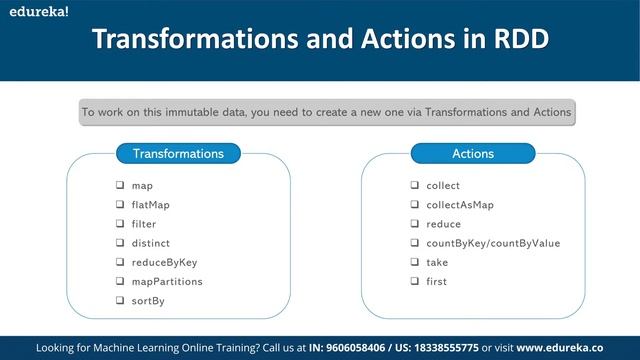 edureka!

Transformations and Actions in RDD

To work on this immutable data, you need to create a new one via Transformations and Actions

Transformations

❑ map
❑ flatMap
❑ filter
❑ distinct
❑ reduceByKey
❑ mapPartitions
❑ sortBy

Actions

❑ collect
❑ collectAsMap
❑ reduce
❑ countByKey/countByValue
❑ take
❑ first

Looking for Machine Learning Online Training? Call us at IN: 9606058406 / US: 18338555775 or visit www.edureka.co